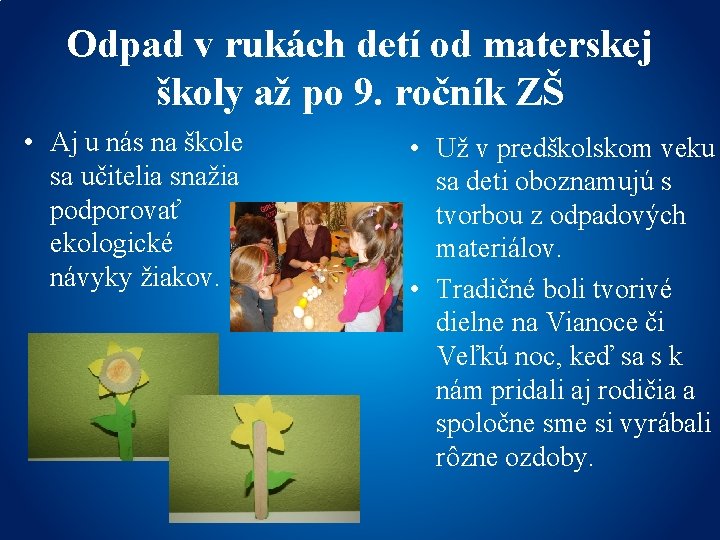 Odpad v rukách detí od materskej školy až po 9. ročník ZŠ

• Aj u nás na škole sa učitelia snažia podporovať ekologické návyky žiakov.

• Už v predškolskom veku sa deti oboznamujú s tvorbou z odpadových materiálov.

• Tradičné boli tvorivé dielne na Vianoce či Veľkú noc, keď sa s k nám pridali aj rodičia a spoločne sme si vyrábali rôzne ozdoby.